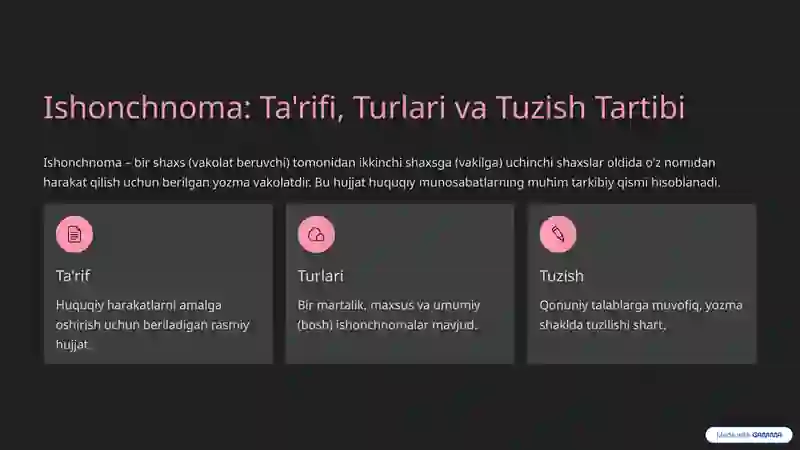 Ishonchnoma: Ta'rifi, Turlari va Tuzish Tartibi

Ishonchnoma – bir shaxs (vakolat beruvchi) tomonidan ikkinchi shaxsga (vakilga) uchinchi shaxslar oldida o'z nomidan harakat qilish uchun berilgan yozma vakolatdir. Bu hujjat huquqiy munosabatlarning muhim tarkibiy qismi hisoblanadi.

Ta'rif

Huquqiy harakatlarni amalga oshirish uchun beriladigan rasmiy hujjat.

Turlari

Bir martalik, maxsus va umumiy (bosh) ishonchnomalar mavjud.

Tuzish

Qonuniy talablarga muvofiq, yozma shaklda tuzilishi shart.

Made with GAMMA